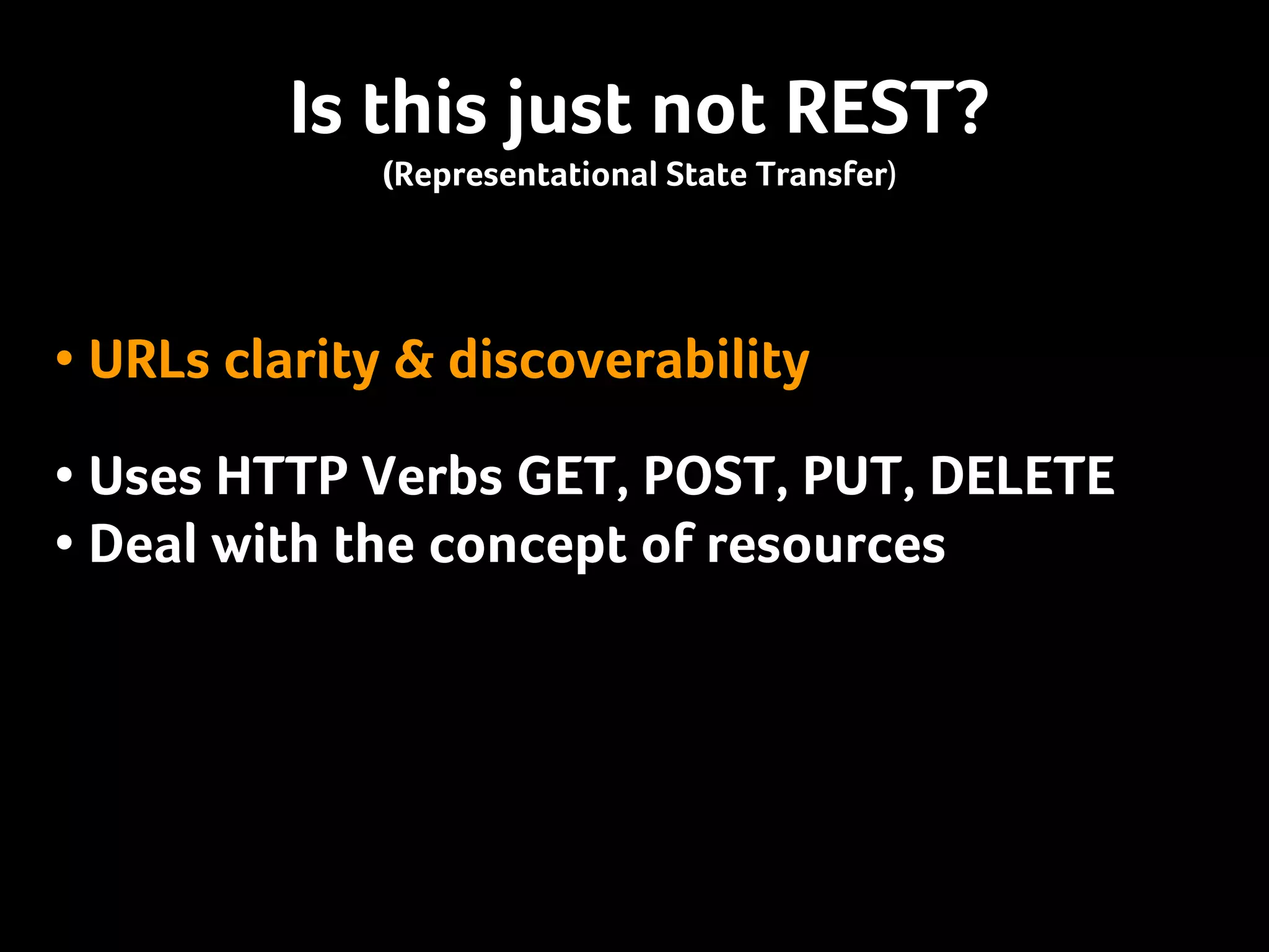 Is this just not REST?
(Representational State Transfer)

• URLs clarity & discoverability

• Uses HTTP Verbs GET, POST, PUT, DELETE
• Deal with the concept of resources